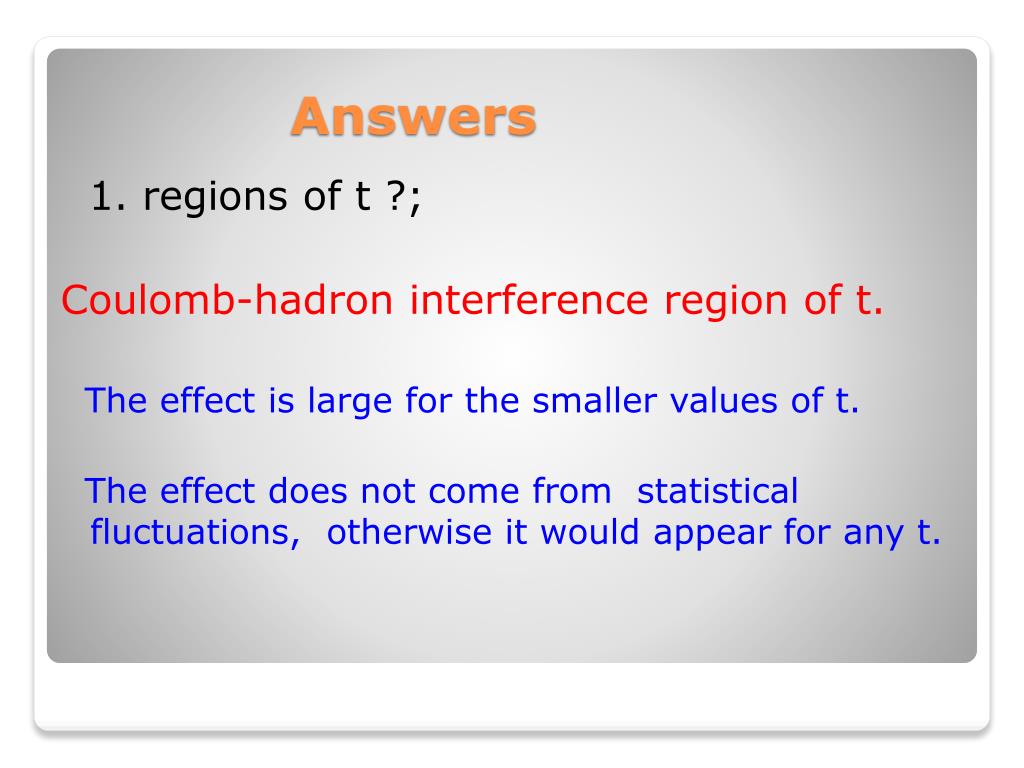 Answers

1. regions of t ?;

Coulomb-hadron interference region of t.

The effect is large for the smaller values of t.

The effect does not come from statistical fluctuations, otherwise it would appear for any t.